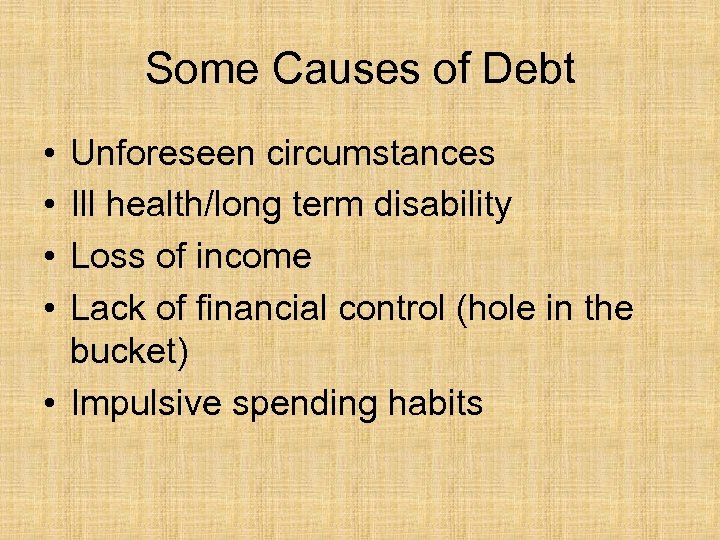 Some Causes of Debt

• Unforeseen circumstances
• Ill health/long term disability
• Loss of income
• Lack of financial control (hole in the bucket)
• Impulsive spending habits